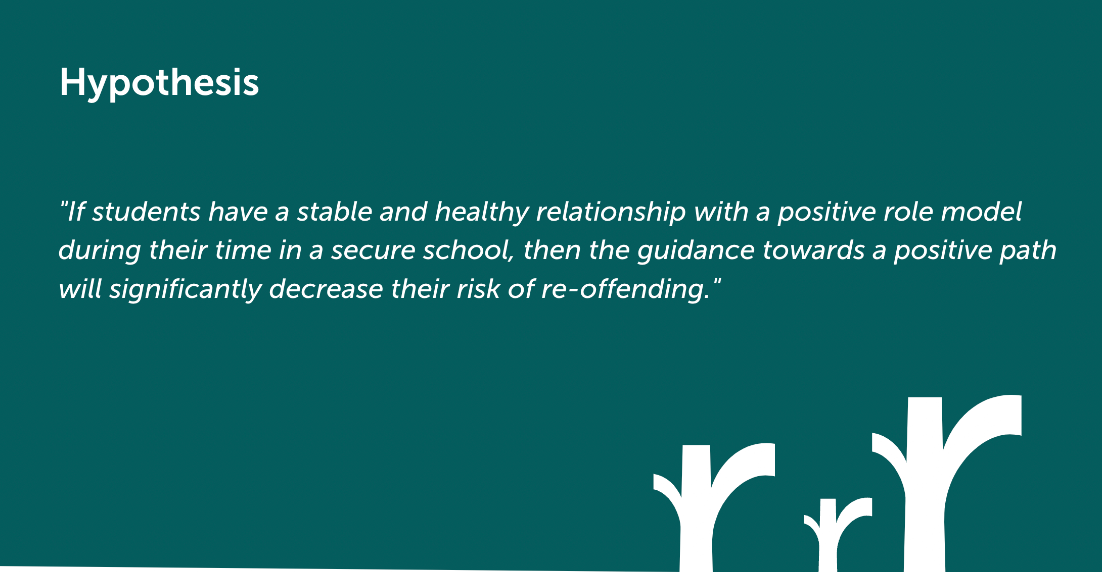 Hypothesis

"If students have a stable and healthy relationship with a positive role model during their time in a secure school, then the guidance towards a positive path will significantly decrease their risk of re-offending."